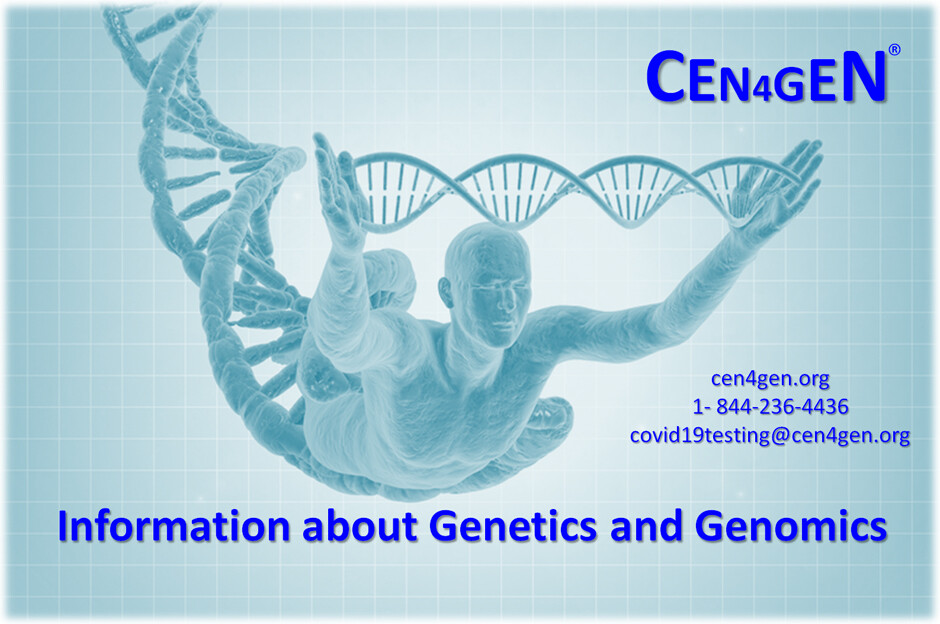 CEN4GEN®

cen4gen.org
1- 844-236-4436
covid19testing@cen4gen.org

Information about Genetics and Genomics